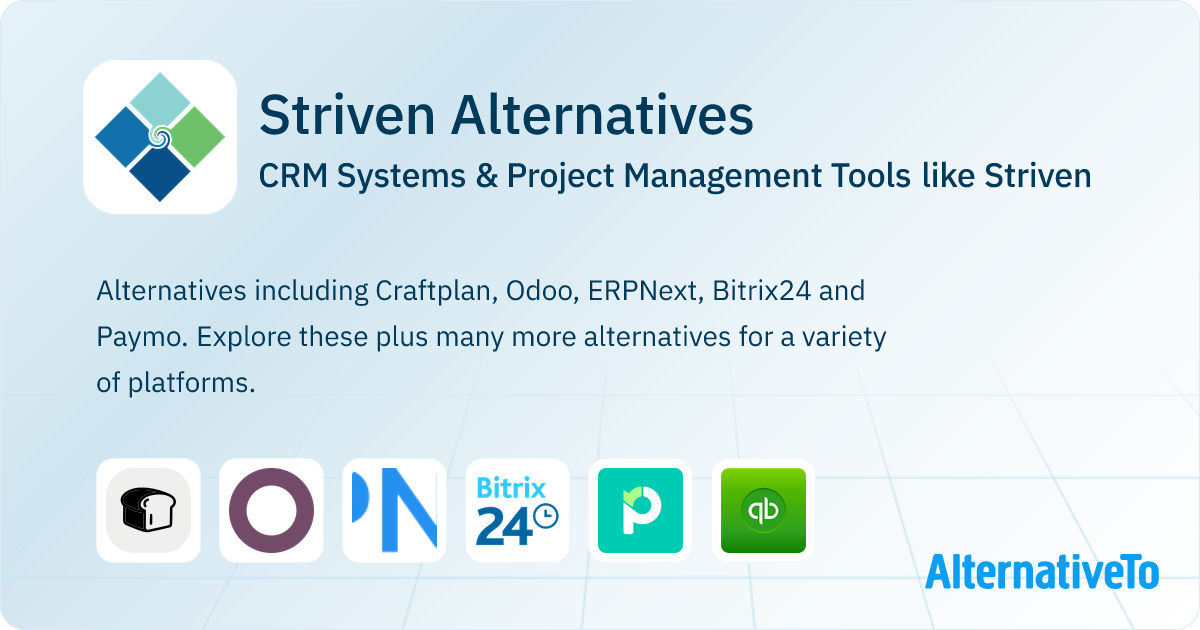 Striven Alternatives
CRM Systems & Project Management Tools like Striven

Alternatives including Craftplan, Odoo, ERPNext, Bitrix24 and Paymo. Explore these plus many more alternatives for a variety of platforms.

Bitrix 24

qb

AlternativeTo